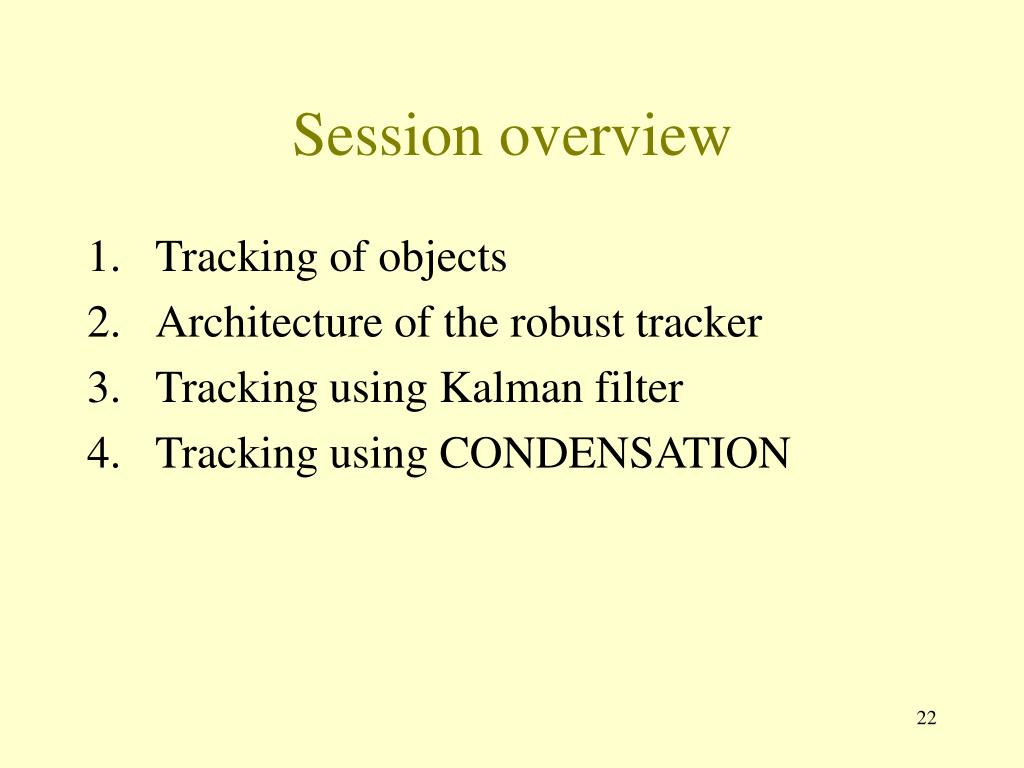 Session overview

1. Tracking of objects
2. Architecture of the robust tracker
3. Tracking using Kalman filter
4. Tracking using CONDENSATION

22